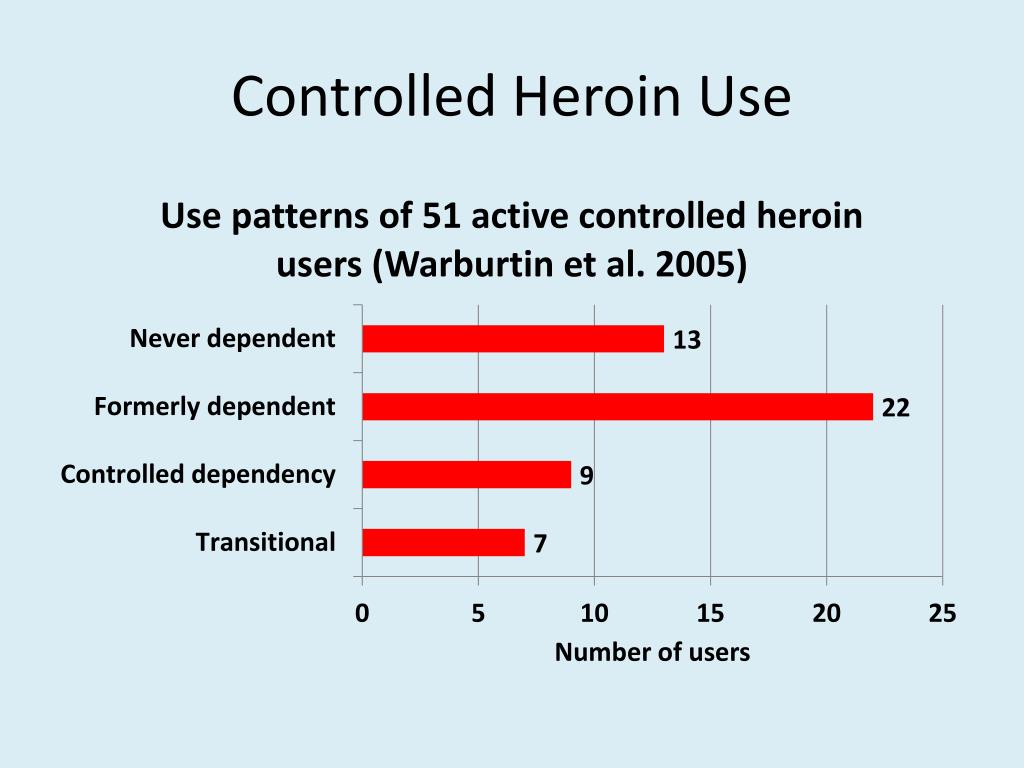 Controlled Heroin Use

Use patterns of 51 active controlled heroin users (Warburtin et al. 2005)

Never dependent
13

Formerly dependent
22

Controlled dependency
9

Transitional
7

0
5
10
15
20
25

Number of users